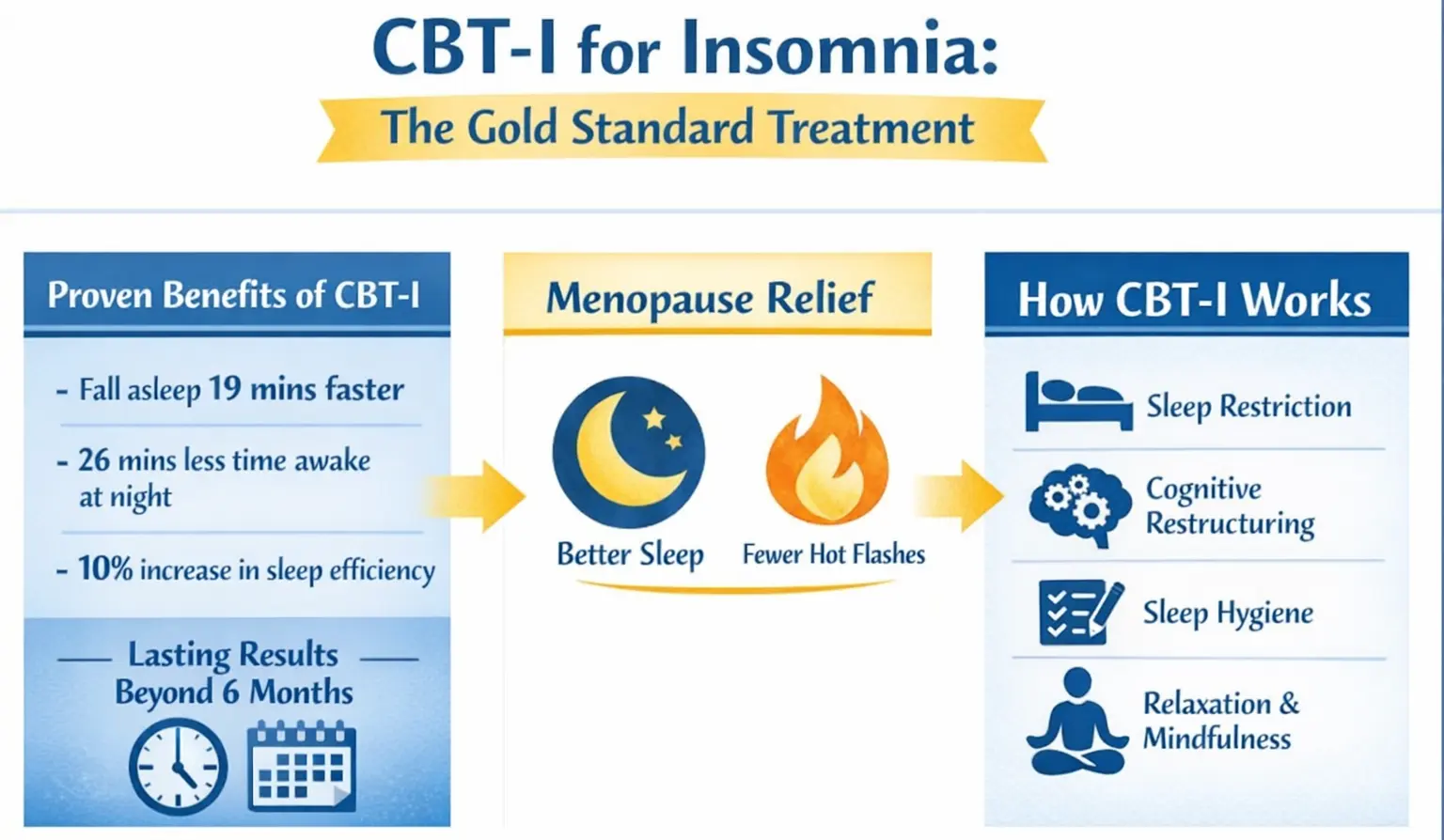 CBT-I for Insomnia:

The Gold Standard Treatment

Proven Benefits of CBT-I

- Fall asleep 19 mins faster

- 26 mins less time awake at night

- 10% increase in sleep efficiency

Lasting Results Beyond 6 Months

Menopause Relief

Better Sleep

Fewer Hot Flashes

How CBT-I Works

Sleep Restriction

Cognitive Restructuring

Sleep Hygiene

Relaxation & Mindfulness